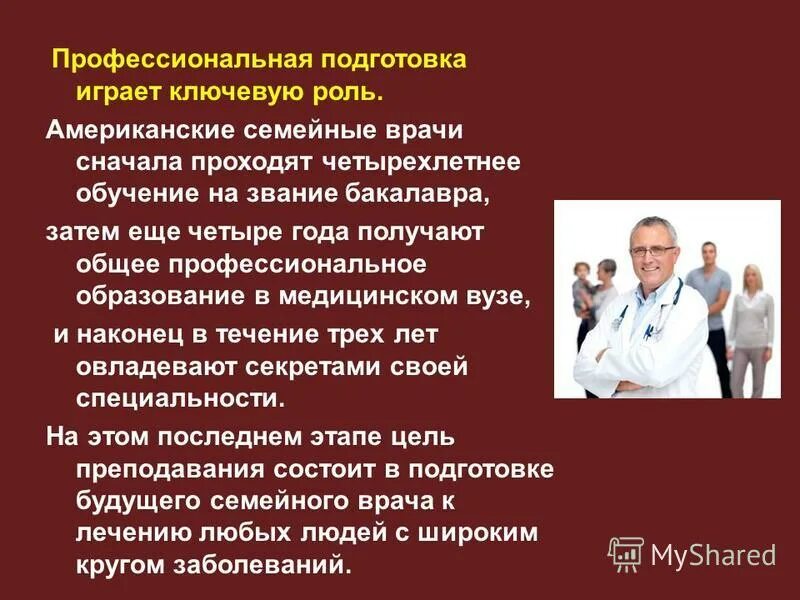 Профессиональная подготовка играет ключевую роль.

Американские семейные врачи сначала проходят четырехлетнее обучение на звание бакалавра,

затем еще четыре года получают общее профессиональное образование в медицинском вузе,

и наконец в течение трех лет овладевают секретами своей специальности.

На этом последнем этапе цель преподавания состоит в подготовке будущего семейного врача к лечению любых людей с широким кругом заболеваний.

MyShared